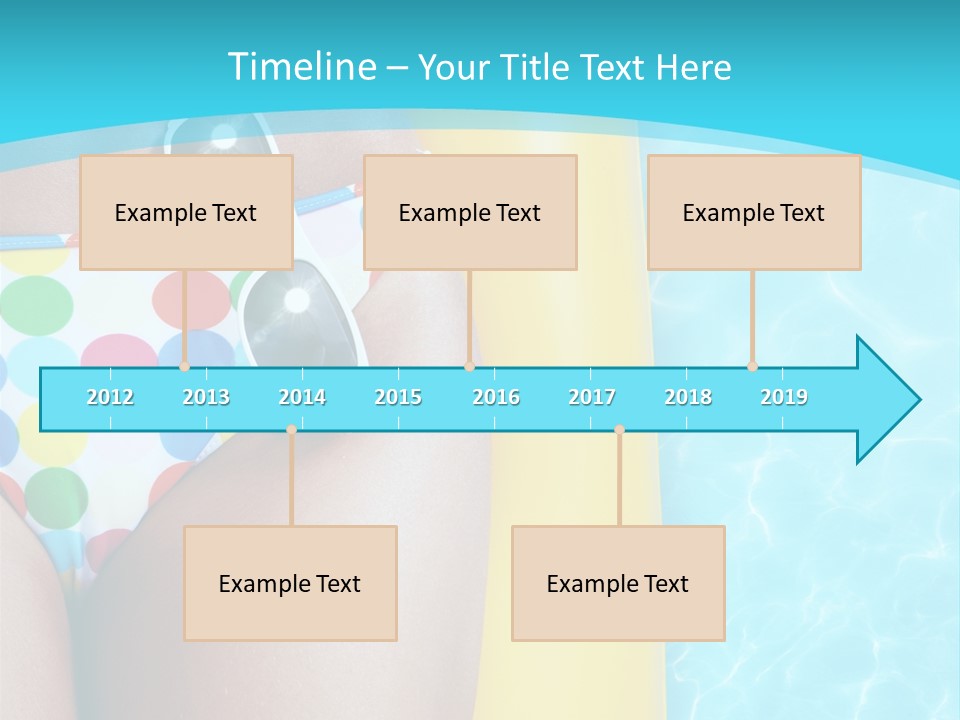 Timeline – Your Title Text Here

Example Text

Example Text

Example Text

2012 2013 2014 2015 2016 2017 2018 2019

Example Text

Example Text